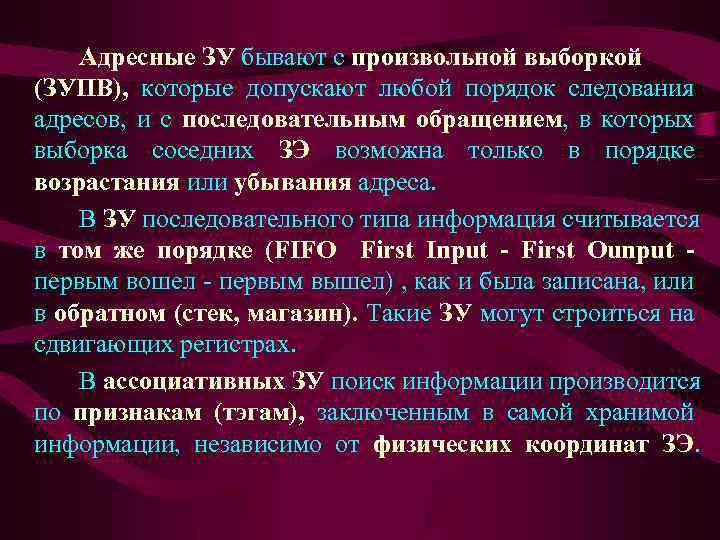 Адресные ЗУ бывают с произвольной выборкой (ЗУПВ), которые допускают любой порядок следования адресов, и с последовательным обращением, в которых выборка соседних ЗЭ возможна только в порядке возрастания или убывания адреса.

В ЗУ последовательного типа информация считывается в том же порядке (FIFO First Input - First Ounput - первым вошел - первым вышел) , как и была записана, или в обратном (стек, магазин). Такие ЗУ могут строиться на сдвигающих регистрах.

В ассоциативных ЗУ поиск информации производится по признакам (тэгам), заключенным в самой хранимой информации, независимо от физических координат ЗЭ.